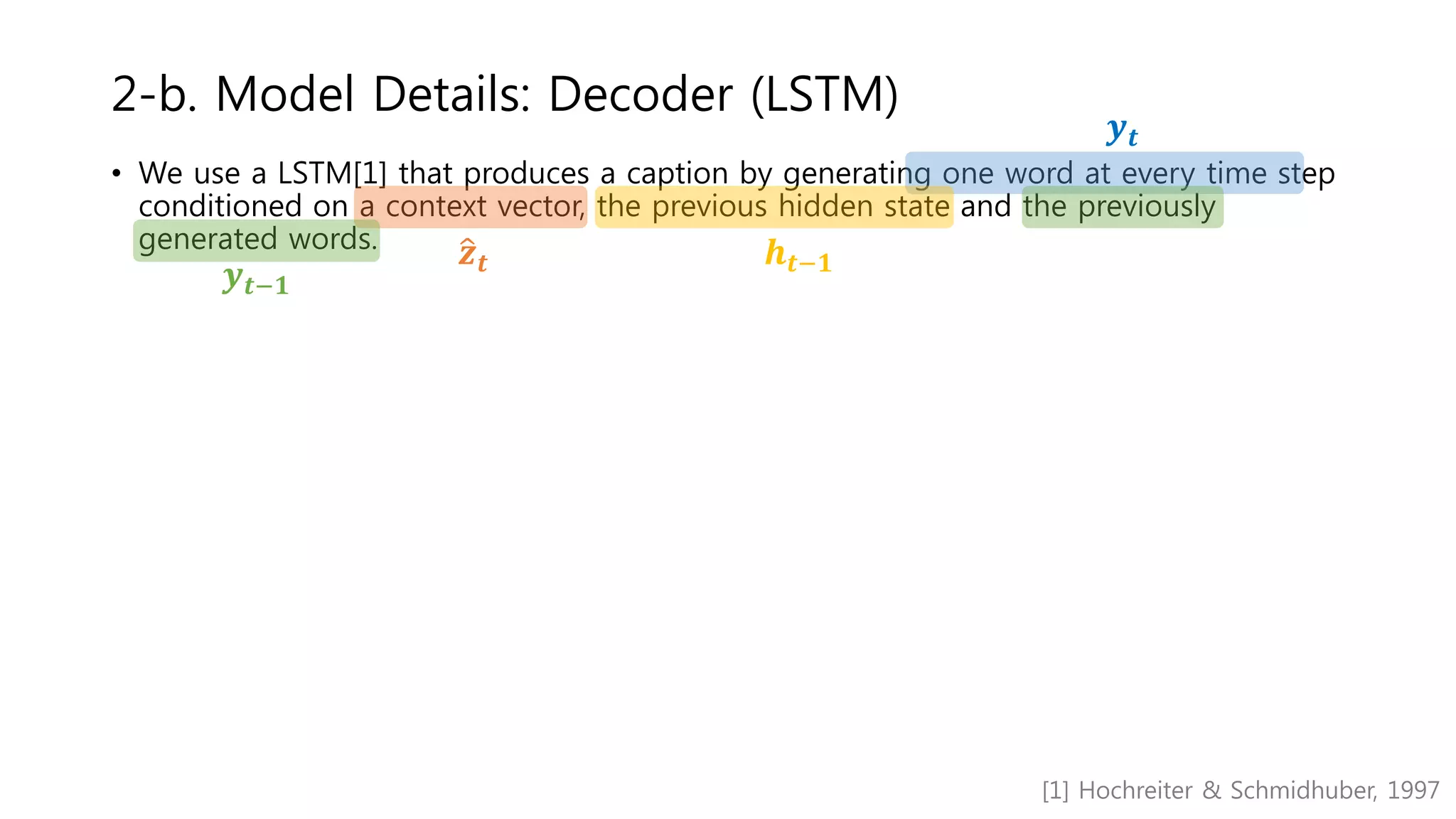 2-b. Model Details: Decoder (LSTM)

$y_t$

• We use a LSTM[1] that produces a caption by generating one word at every time step conditioned on a context vector, the previous hidden state and the previously generated words.

$y_{t-1}$ $\hat{z}_t$ $h_{t-1}$

[1] Hochreiter & Schmidhuber, 1997